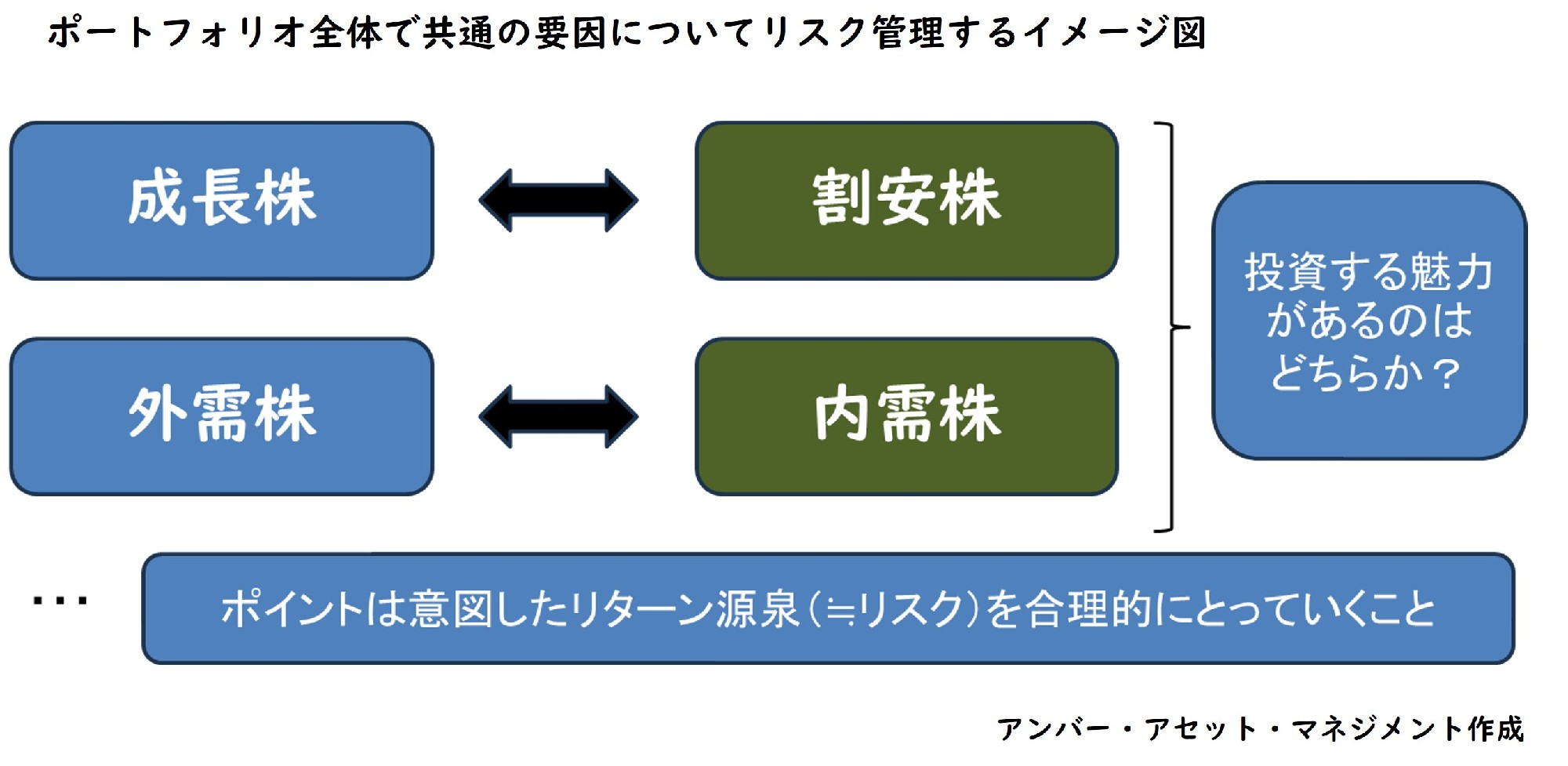 ポートフォリオ全体で共通の要因についてリスク管理するイメージ図

成長株

割安株

外需株

内需株

投資する魅力があるのはどちらか？

・・・

ポイントは意図したリターン源泉（≒リスク）を合理的にとっていくこと

アンバー・アセット・マネジメント作成